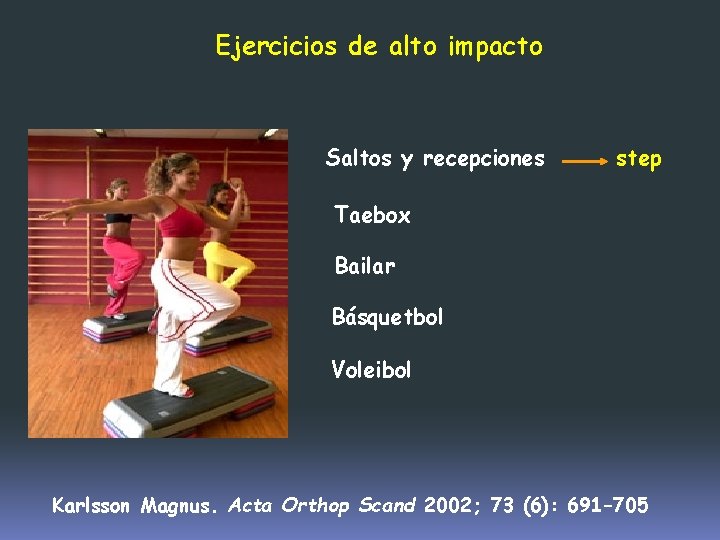 Ejercicios de alto impacto

Saltos y recepciones → step

Taebox

Bailar

Básquetbol

Voleibol

Karlsson Magnus. Acta Orthop Scand 2002; 73 (6): 691-705